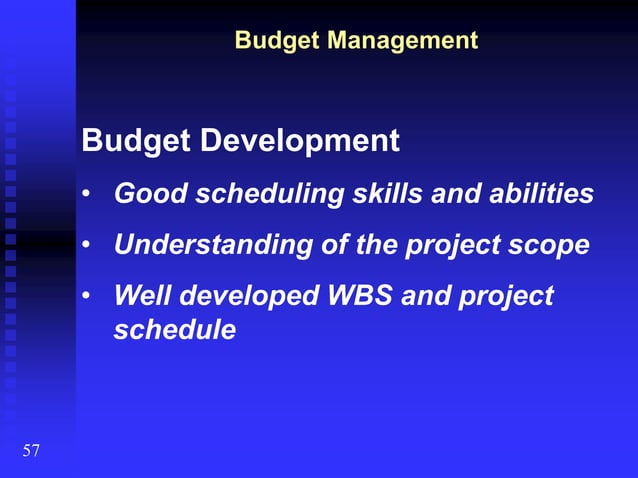 Budget Management

Budget Development

• Good scheduling skills and abilities

• Understanding of the project scope

• Well developed WBS and project schedule

57